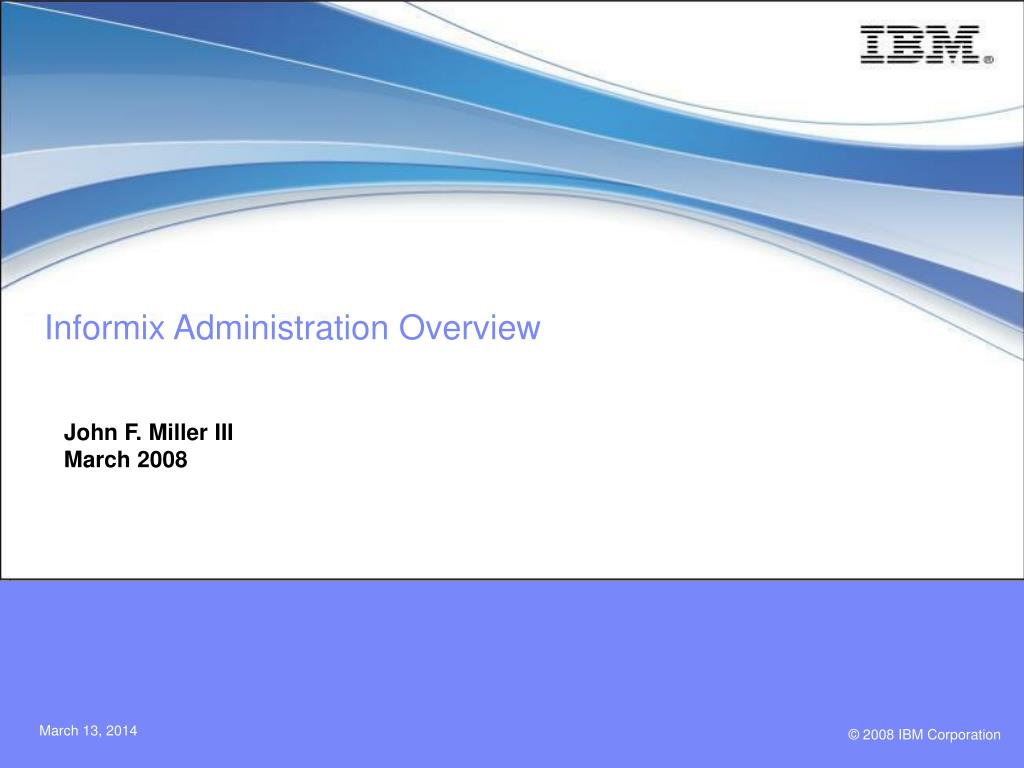 IBM®

Informix Administration Overview

John F. Miller III
March 2008

March 13, 2014

© 2008 IBM Corporation